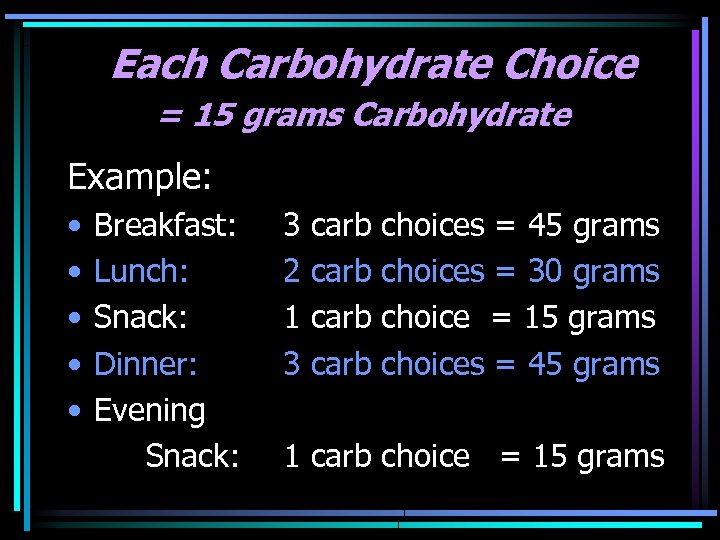 Each Carbohydrate Choice
= 15 grams Carbohydrate

Example:
• Breakfast: 3 carb choices = 45 grams
• Lunch: 2 carb choices = 30 grams
• Snack: 1 carb choice = 15 grams
• Dinner: 3 carb choices = 45 grams
• Evening Snack: 1 carb choice = 15 grams